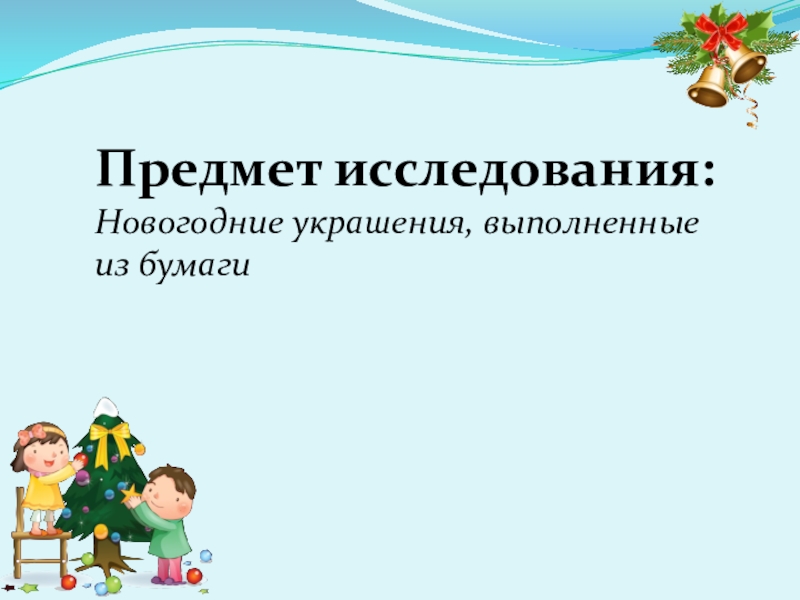 Предмет исследования:
Новогодние украшения, выполненные из бумаги